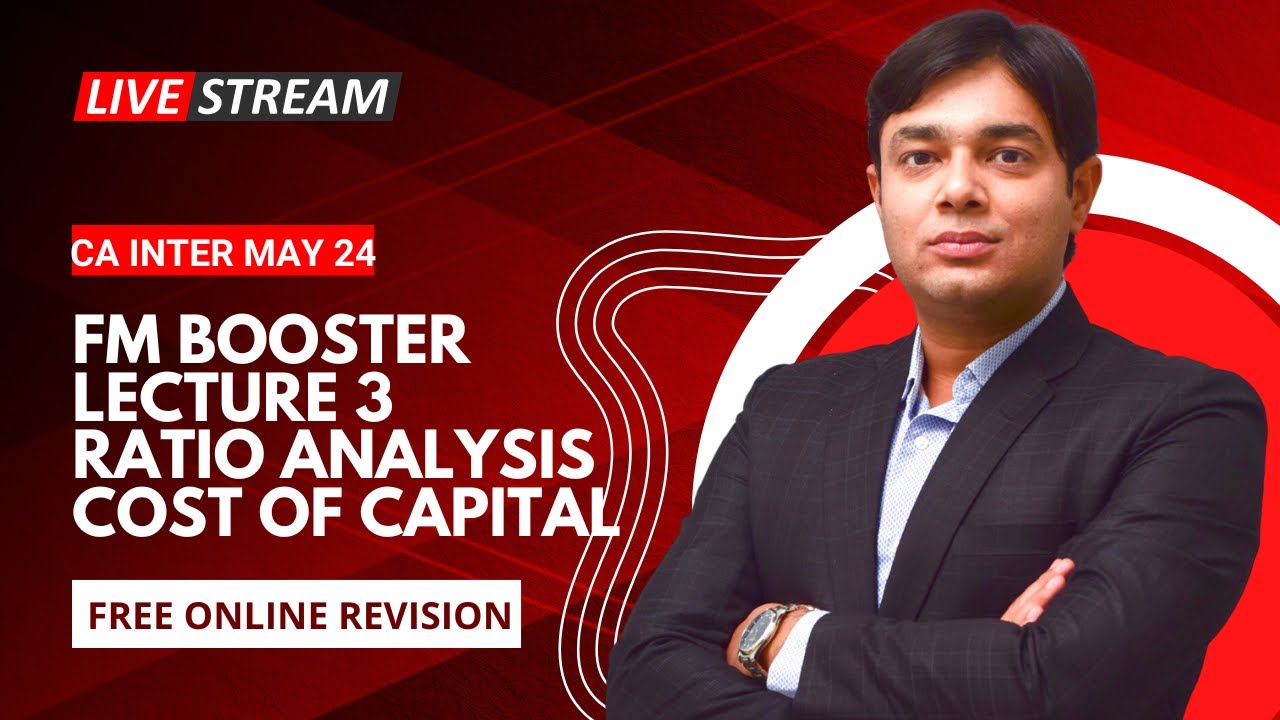 LIVE STREAM

CA INTER MAY 24

FM BOOSTER
LECTURE 3
RATIO ANALYSIS
COST OF CAPITAL

FREE ONLINE REVISION